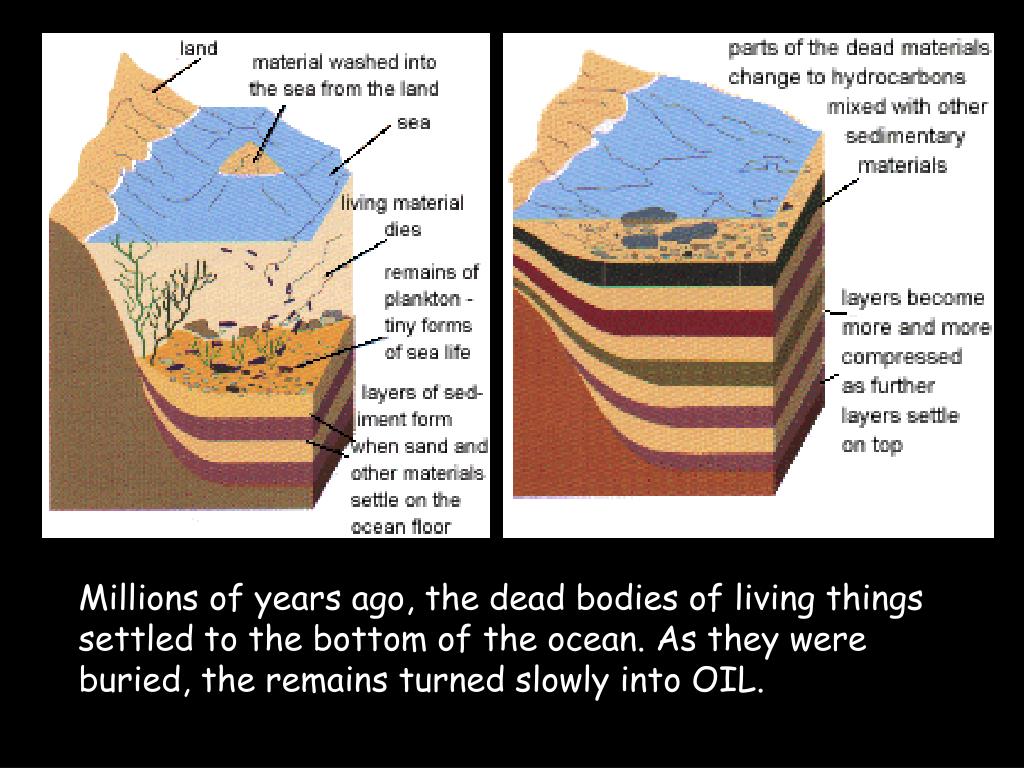 land

material washed into the sea from the land

sea

living material dies

remains of plankton - tiny forms of sea life

layers of sediment form when sand and other materials settle on the ocean floor

parts of the dead materials change to hydrocarbons mixed with other sedimentary materials

layers become more and more compressed as further layers settle on top

Millions of years ago, the dead bodies of living things settled to the bottom of the ocean. As they were buried, the remains turned slowly into OIL.